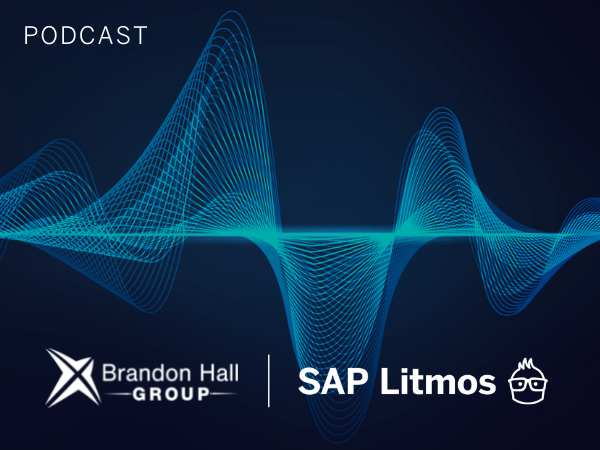 PODCAST

Brandon Hall
GROUP

SAP Litmos